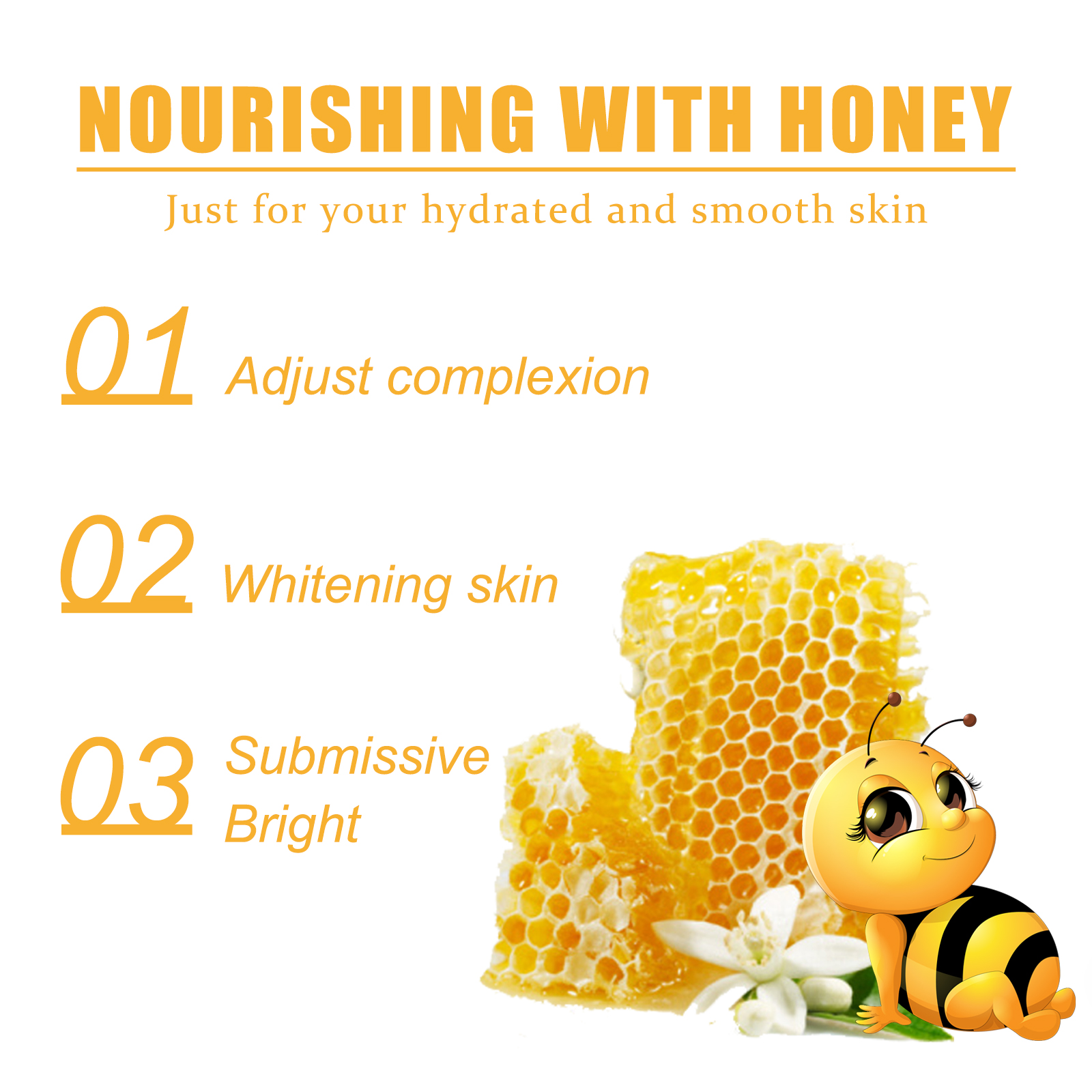 NOURISHING WITH HONEY

Just for your hydrated and smooth skin

01 Adjust complexion

02 Whitening skin

03 Submissive Bright